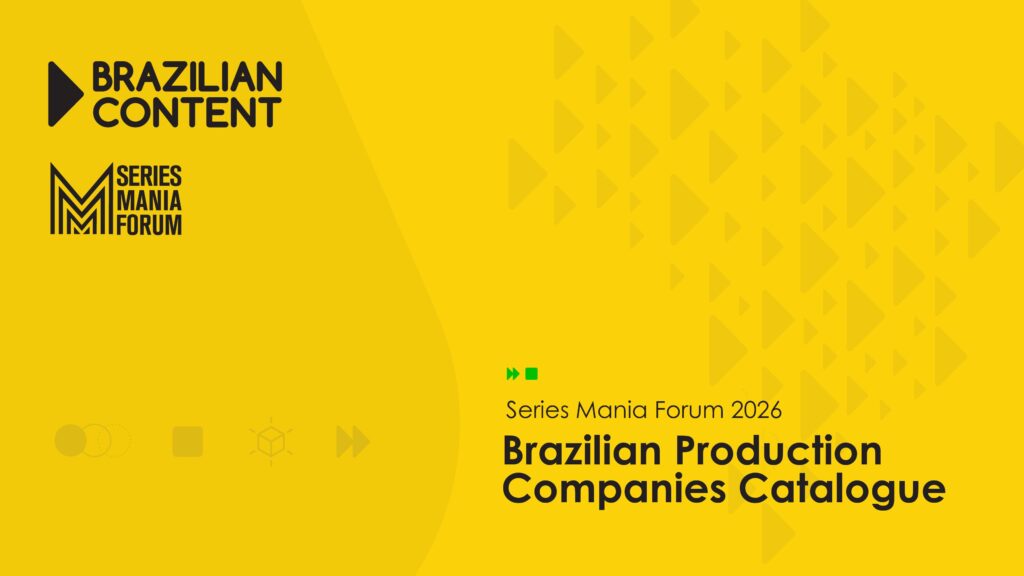 BRAZILIAN CONTENT

SERIES MANIA FORUM

Series Mania Forum 2026

Brazilian Production Companies Catalogue